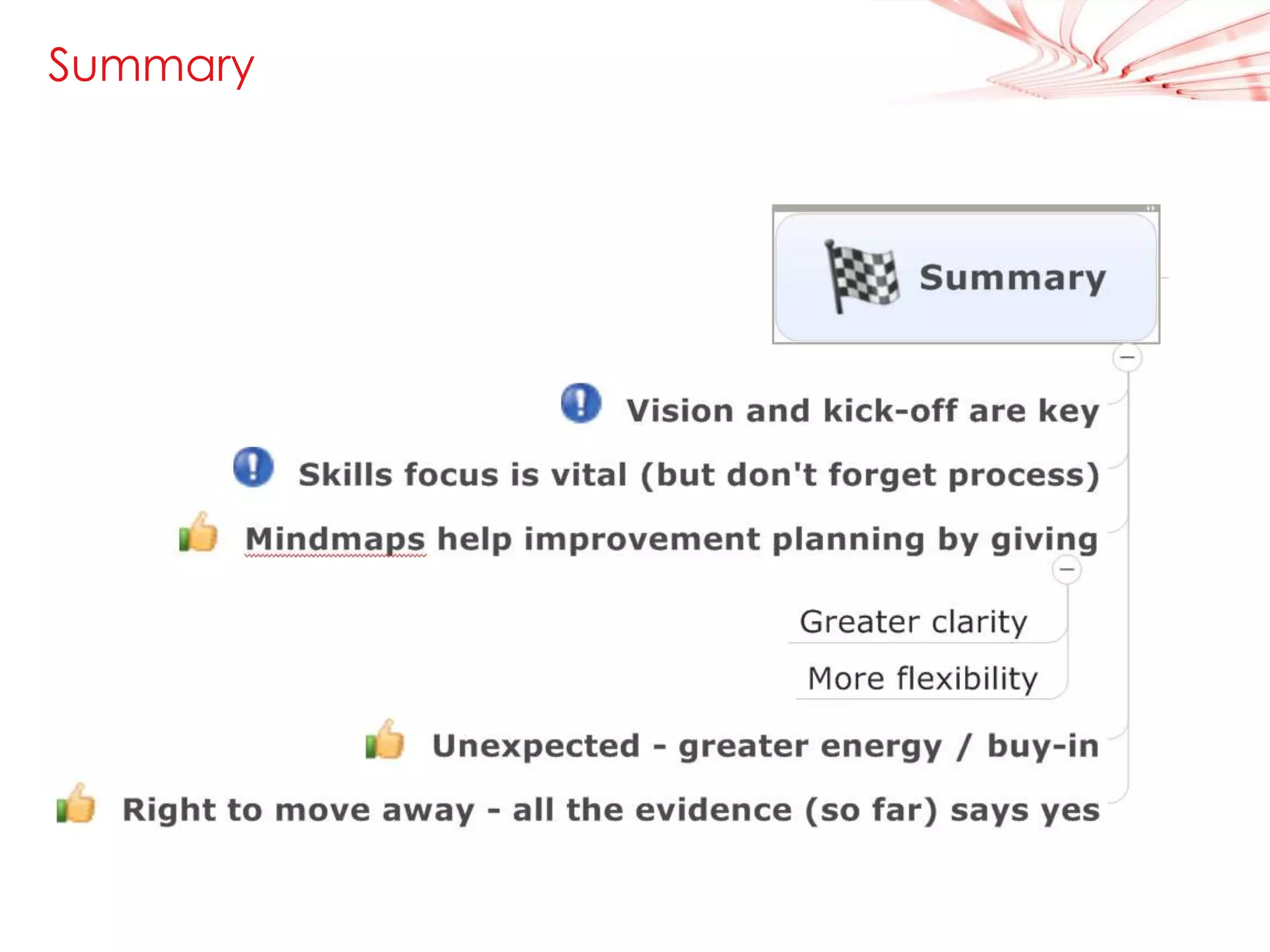 Summary

Summary

Vision and kick-off are key

Skills focus is vital (but don't forget process)

Mindmaps help improvement planning by giving

Greater clarity

More flexibility

Unexpected - greater energy / buy-in

Right to move away - all the evidence (so far) says yes